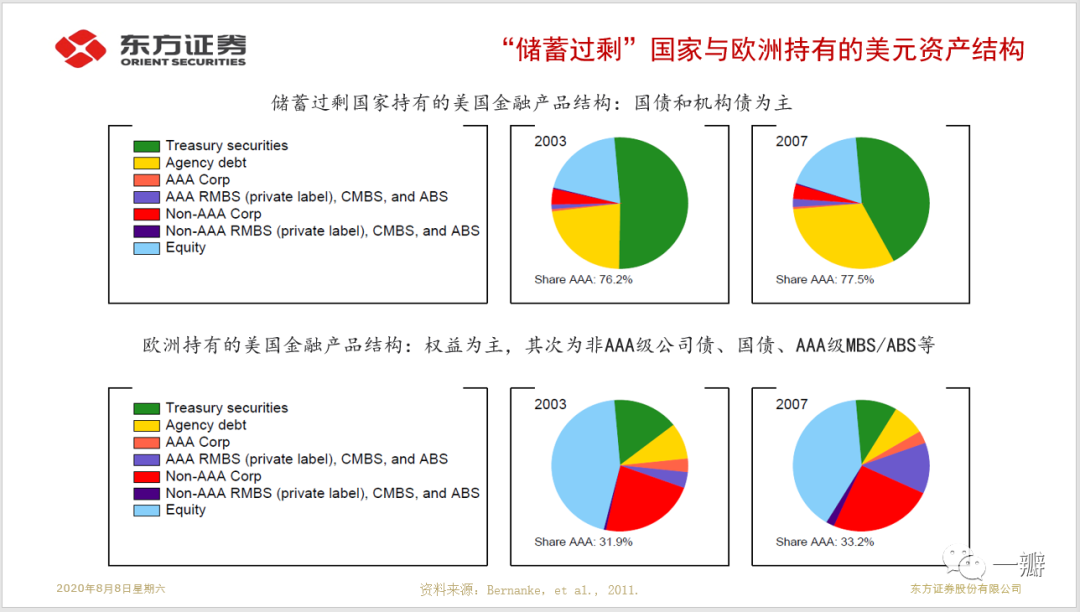 东方证券
ORIENT SECURITIES

“储蓄过剩”国家与欧洲持有的美元资产结构

储蓄过剩国家持有的美国金融产品结构：国债和机构债为主

Treasury securities
Agency debt
AAA Corp
AAA RMBS (private label), CMBS, and ABS
Non-AAA Corp
Non-AAA RMBS (private label), CMBS, and ABS
Equity

2003
Share AAA: 76.2%

2007
Share AAA: 77.5%

欧洲持有的美国金融产品结构：权益为主，其次为非AAA级公司债、国债、AAA级MBS/ABS等

Treasury securities
Agency debt
AAA Corp
AAA RMBS (private label), CMBS, and ABS
Non-AAA Corp
Non-AAA RMBS (private label), CMBS, and ABS
Equity

2003
Share AAA: 31.9%

2007
Share AAA: 33.2%

2020年8月8日星期六

资料来源：Bernanke, et al., 2011.

东方证券股份有限公司

一瓣